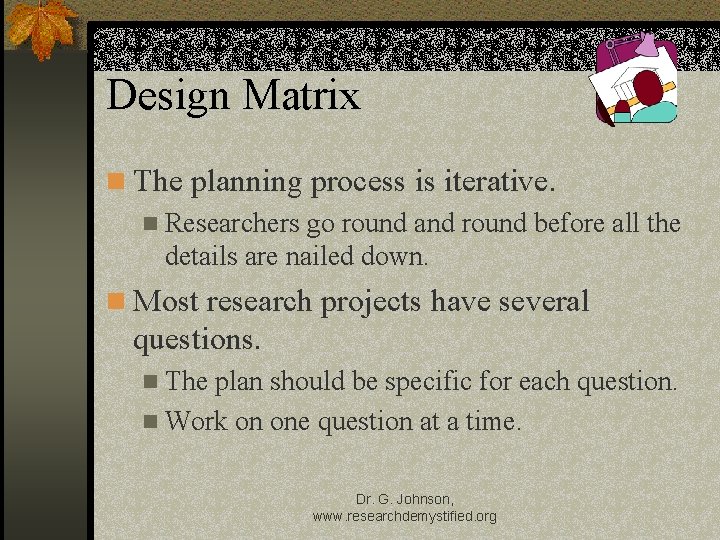 Design Matrix

The planning process is iterative.

Researchers go round and round before all the details are nailed down.

Most research projects have several questions.

The plan should be specific for each question.

Work on one question at a time.

Dr. G. Johnson, www.researchdemystified.org